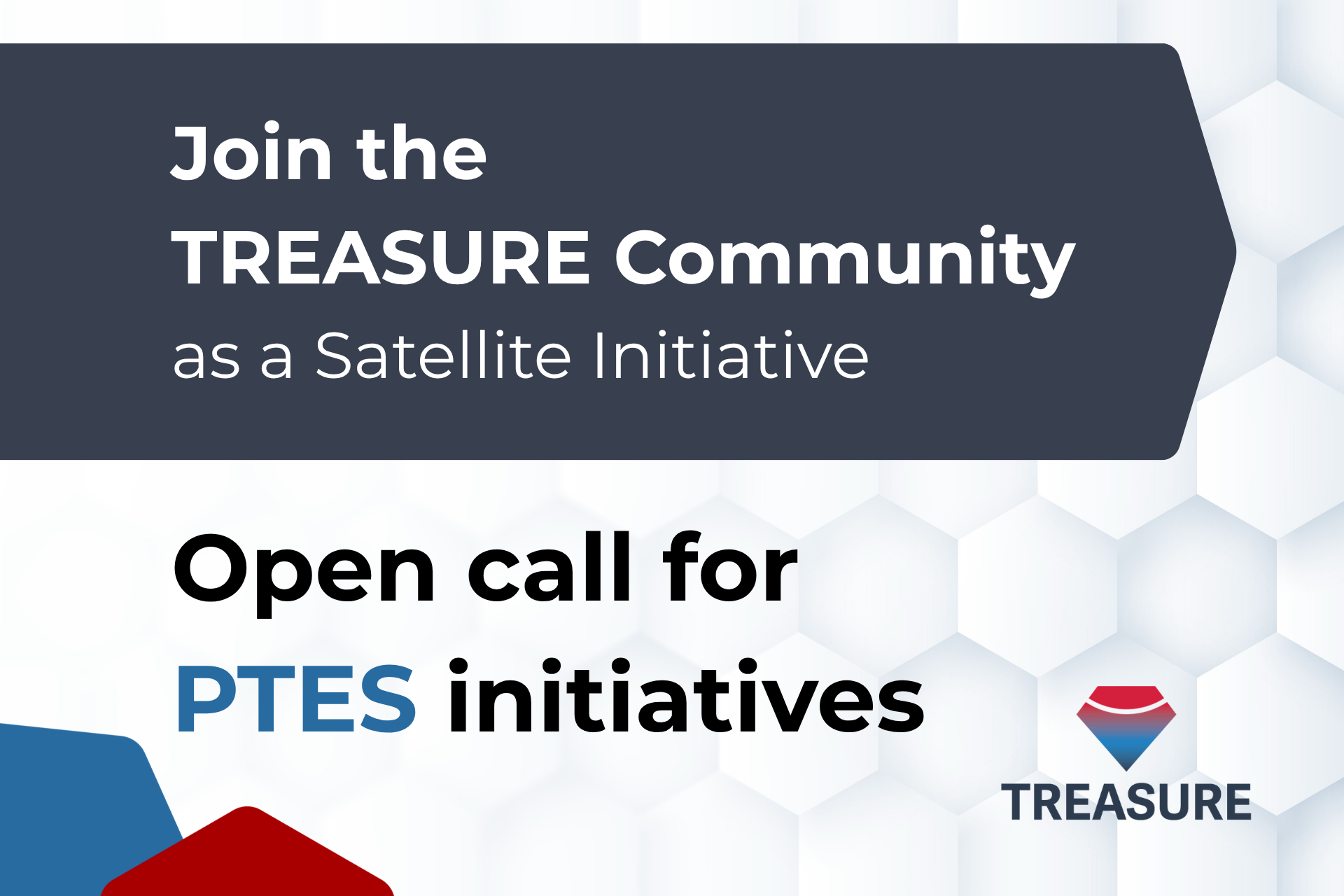 Join the
TREASURE Community
as a Satellite Initiative

Open call for
PTES initiatives

TREASURE